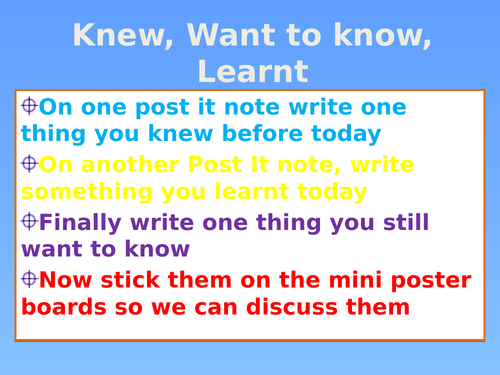 Knew, Want to know, Learnt

On one post it note write one thing you knew before today

On another Post It note, write something you learnt today

Finally write one thing you still want to know

Now stick them on the mini poster boards so we can discuss them